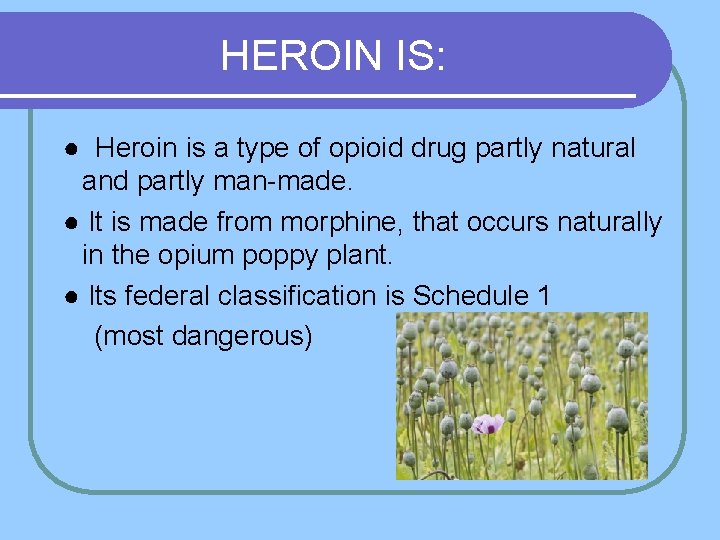 HEROIN IS:

● Heroin is a type of opioid drug partly natural and partly man-made.

● It is made from morphine, that occurs naturally in the opium poppy plant.

● Its federal classification is Schedule 1 (most dangerous)